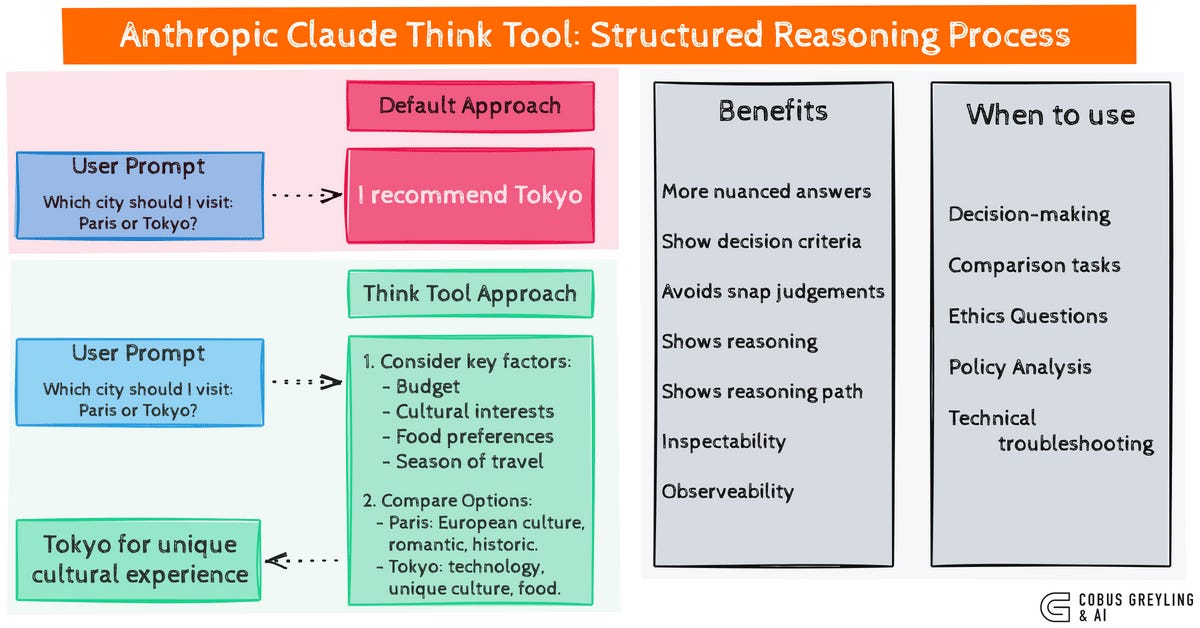 Anthropic Claude Think Tool: Structured Reasoning Process

Default Approach

User Prompt
Which city should I visit: Paris or Tokyo?

I recommend Tokyo

Think Tool Approach

User Prompt
Which city should I visit: Paris or Tokyo?

1. Consider key factors:
- Budget
- Cultural interests
- Food preferences
- Season of travel

2. Compare Options:
- Paris: European culture, romantic, historic.
- Tokyo: technology, unique culture, food.

Tokyo for unique cultural experience

Benefits

More nuanced answers
Show decision criteria
Avoids snap judgements
Shows reasoning
Shows reasoning path
Inspectability
Observeability

When to use

Decision-making
Comparison tasks
Ethics Questions
Policy Analysis
Technical troubleshooting

COBUS GREYLING & AI